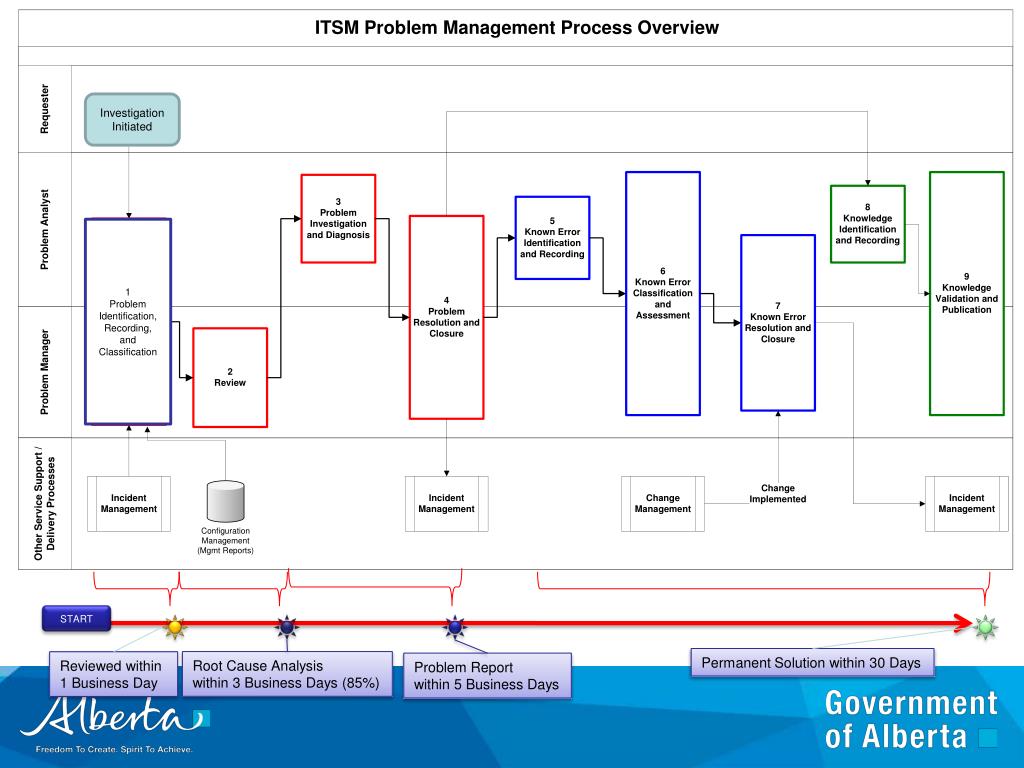 ITSM Problem Management Process Overview

Requester

Problem Analyst

Problem Manager

Other Service Support / Delivery Processes

Investigation Initiated

1
Problem Identification, Recording, and Classification

2
Review

3
Problem Investigation and Diagnosis

4
Problem Resolution and Closure

5
Known Error Identification and Recording

6
Known Error Classification and Assessment

7
Known Error Resolution and Closure

8
Knowledge Identification and Recording

9
Knowledge Validation and Publication

Incident Management

Configuration Management (Mgmt Reports)

Incident Management

Change Management

Change Implemented

Incident Management

START

Reviewed within 1 Business Day

Root Cause Analysis within 3 Business Days (85%)

Problem Report within 5 Business Days

Permanent Solution within 30 Days

Alberta

Freedom To Create. Spirit To Achieve.

Government of Alberta